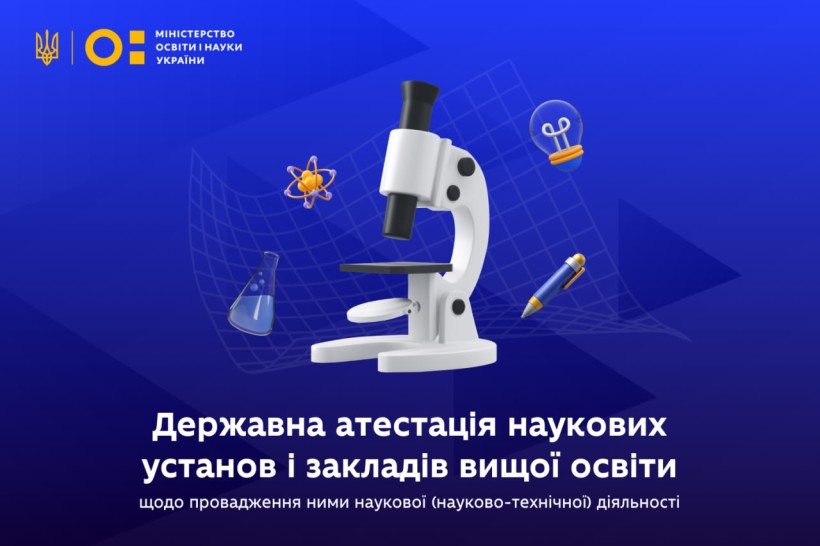 МІНІСТЕРСТВО ОСВІТИ І НАУКИ УКРАЇНИ

Державна атестація наукових установ і закладів вищої освіти

щодо провадження ними наукової (науково-технічної) діяльності